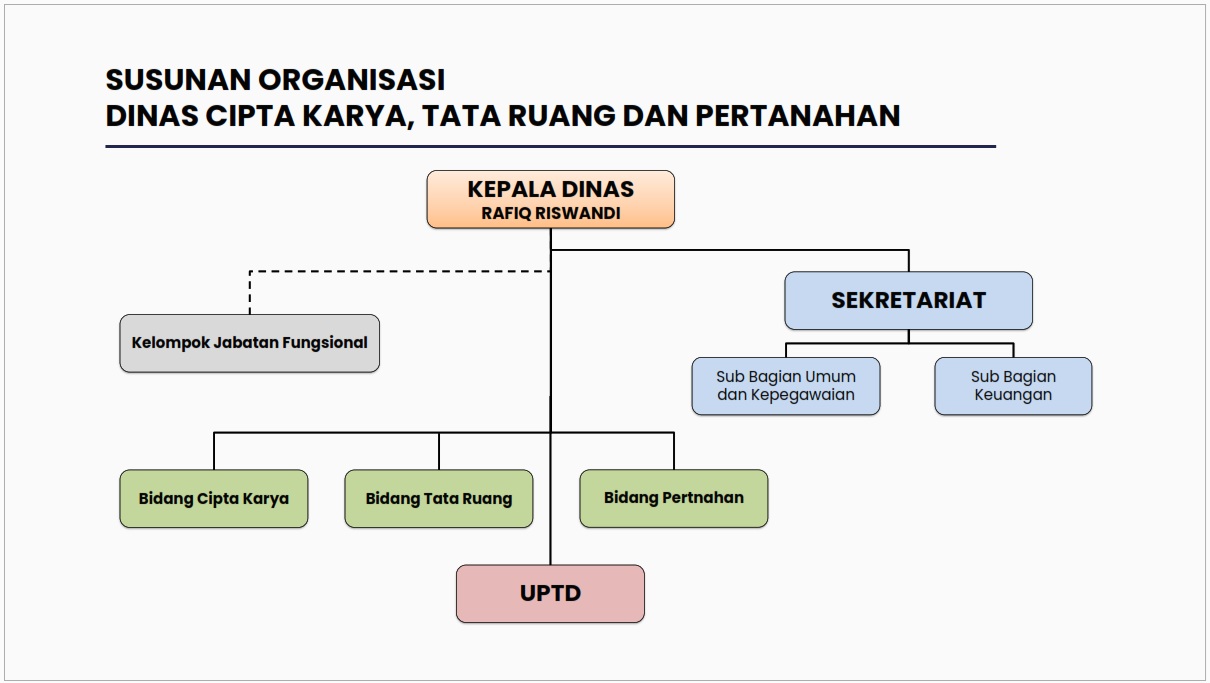 SUSUNAN ORGANISASI
DINAS CIPTA KARYA, TATA RUANG DAN PERTANAHAN

KEPALA DINAS
RAFIQ RISWANDI

Kelompok Jabatan Fungsional

SEKRETARIAT

Sub Bagian Umum dan Kepegawaian

Sub Bagian Keuangan

Bidang Cipta Karya

Bidang Tata Ruang

Bidang Pertnahan

UPTD